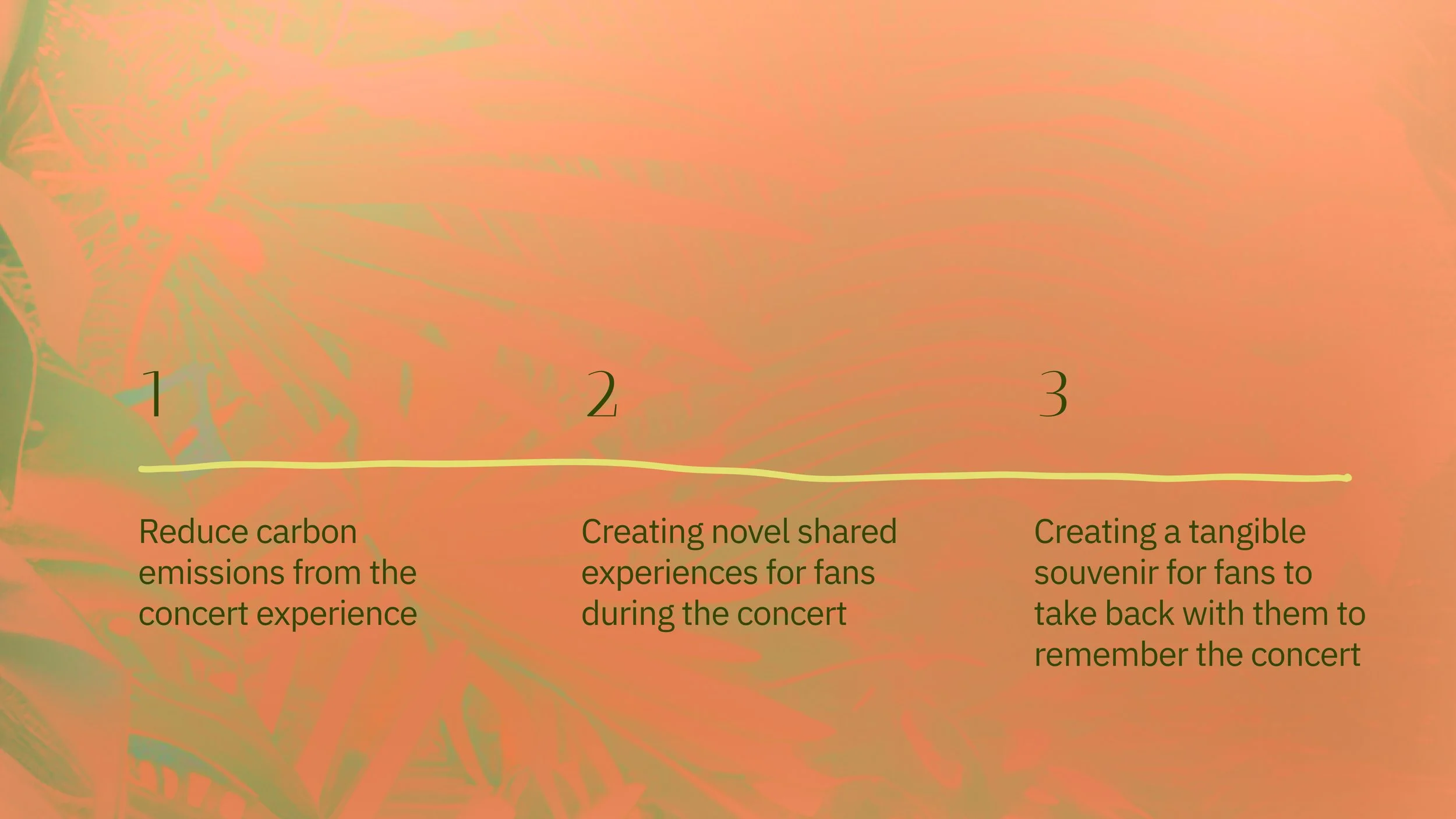 1

Reduce carbon emissions from the concert experience

2

Creating novel shared experiences for fans during the concert

3

Creating a tangible souvenir for fans to take back with them to remember the concert